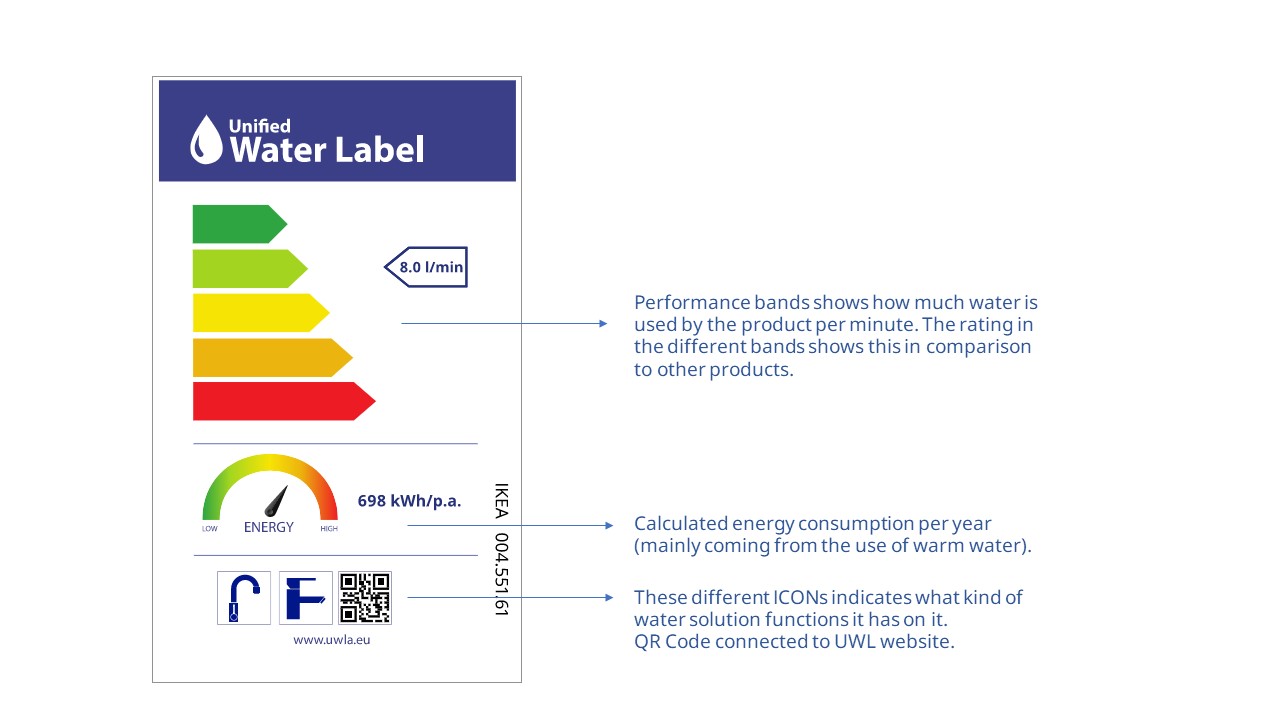 Unified
Water Label

8.0 l/min

LOW ENERGY HIGH

698 kWh/p.a.

IKEA 004.551.61

www.uwla.eu

Performance bands shows how much water is used by the product per minute. The rating in the different bands shows this in comparison to other products.

Calculated energy consumption per year (mainly coming from the use of warm water).

These different ICONs indicates what kind of water solution functions it has on it.
QR Code connected to UWL website.